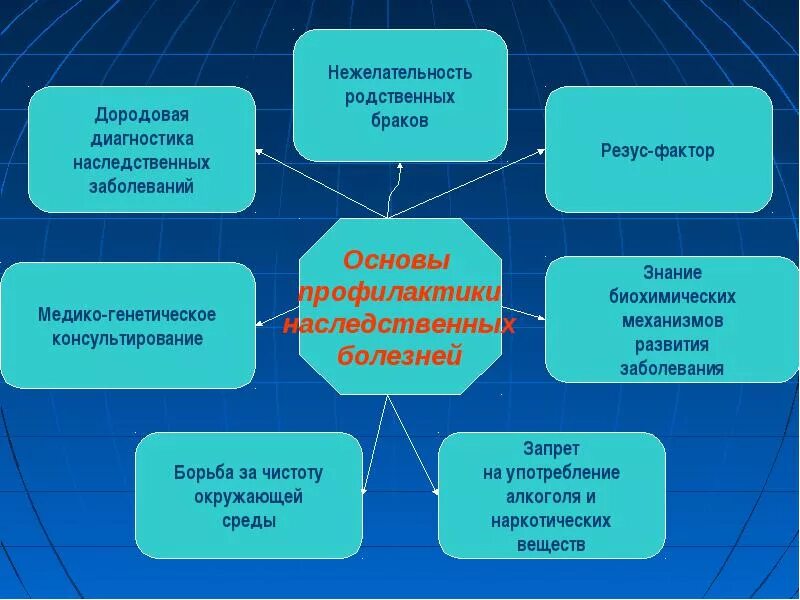 Нежелательность родственных браков

Дородовая диагностика наследственных заболеваний

Резус-фактор

Основы профилактики наследственных болезней

Медико-генетическое консультирование

Знание биохимических механизмов развития заболевания

Борьба за чистоту окружающей среды

Запрет на употребление алкоголя и наркотических веществ